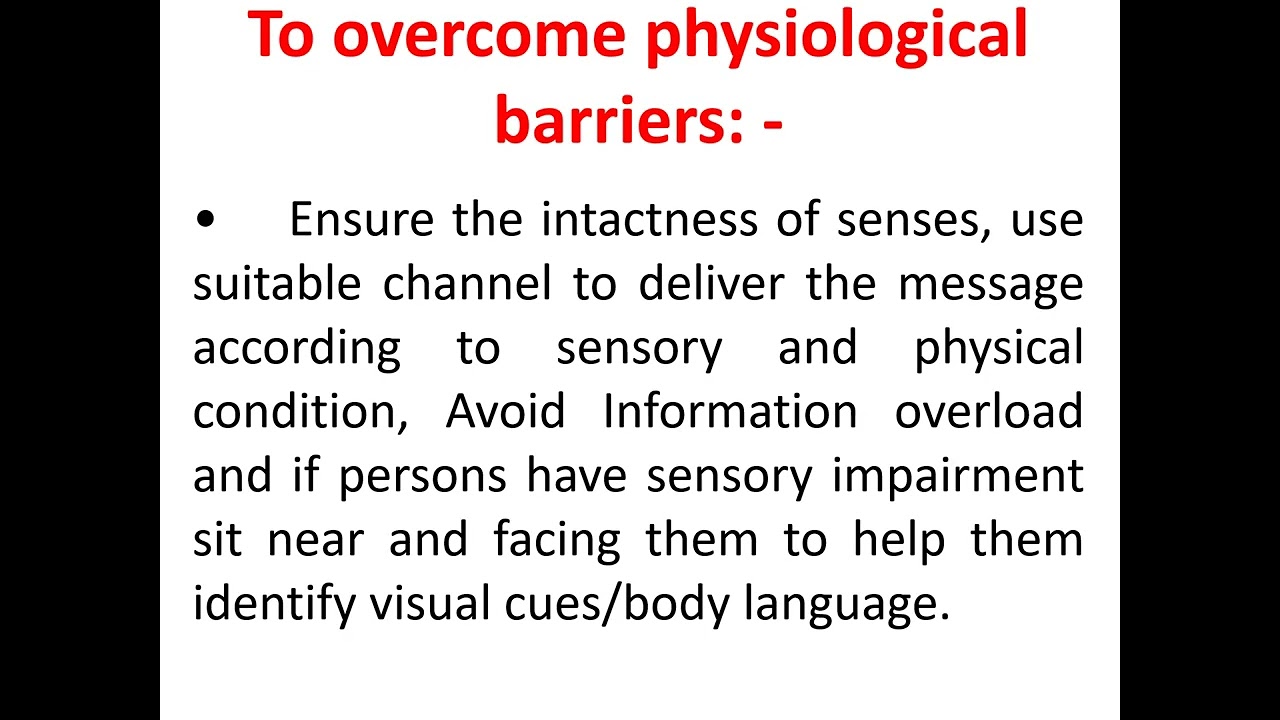 To overcome physiological barriers: -

• Ensure the intactness of senses, use suitable channel to deliver the message according to sensory and physical condition, Avoid Information overload and if persons have sensory impairment sit near and facing them to help them identify visual cues/body language.